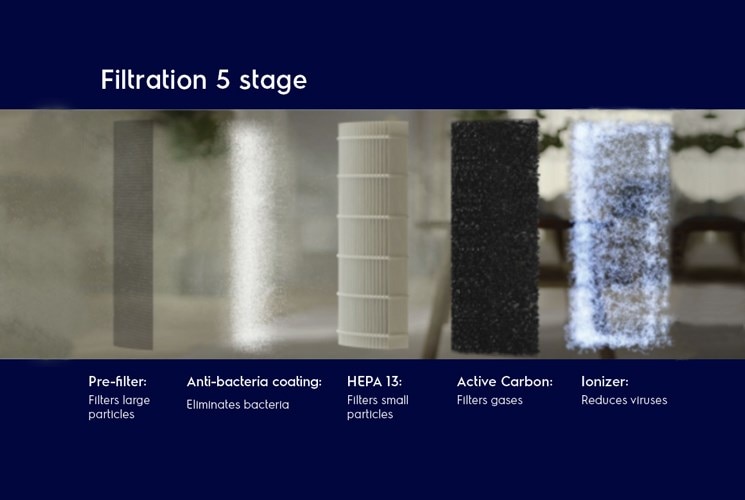 Filtration 5 stage

Pre-filter:
Filters large particles

Anti-bacteria coating:
Eliminates bacteria

HEPA 13:
Filters small particles

Active Carbon:
Filters gases

Ionizer:
Reduces viruses